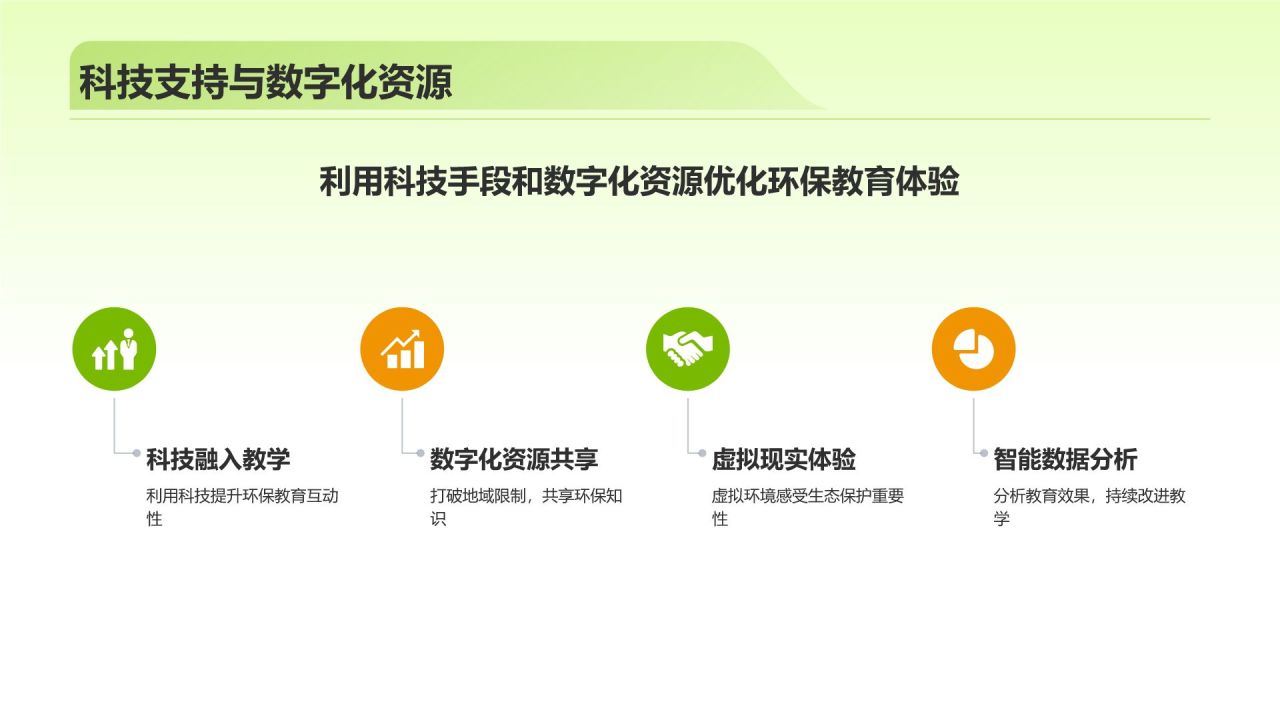 科技支持与数字化资源

利用科技手段和数字化资源优化环保教育体验

科技融入教学
利用科技提升环保教育互动性

数字化资源共享
打破地域限制，共享环保知识

虚拟现实体验
虚拟环境感受生态保护重要性

智能数据分析
分析教育效果，持续改进教学